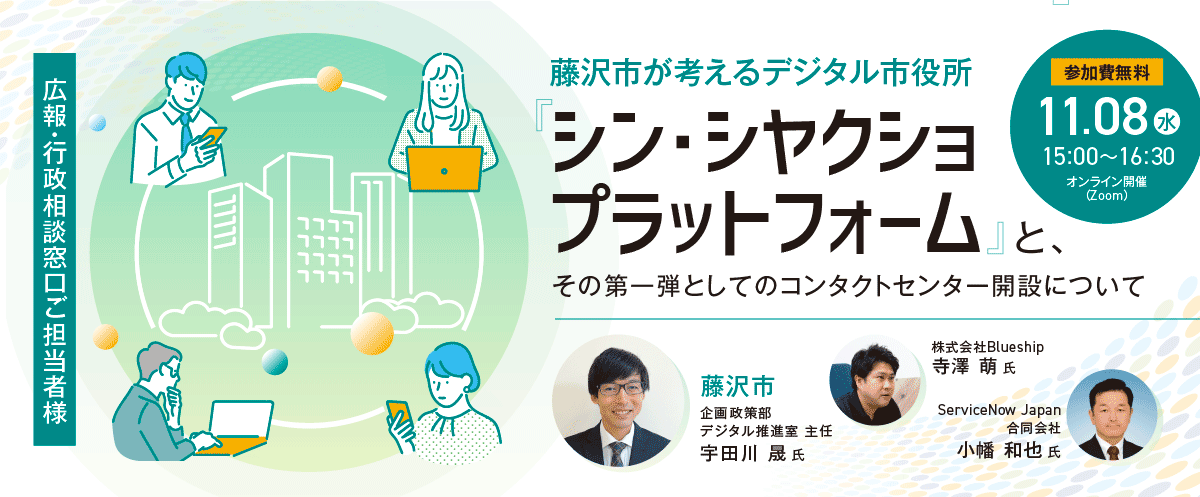 広報・行政相談窓口ご担当者様

藤沢市が考えるデジタル市役所

『シン・シヤクショ プラットフォーム』と、

その第一弾としてのコンタクトセンター開設について

参加費無料

11.08 水

15:00～16:30

オンライン開催 (Zoom)

藤沢市
企画政策部
デジタル推進室 主任
宇田川 晟 氏

株式会社Blueship
寺澤 萌 氏

ServiceNow Japan 合同会社
小幡 和也 氏